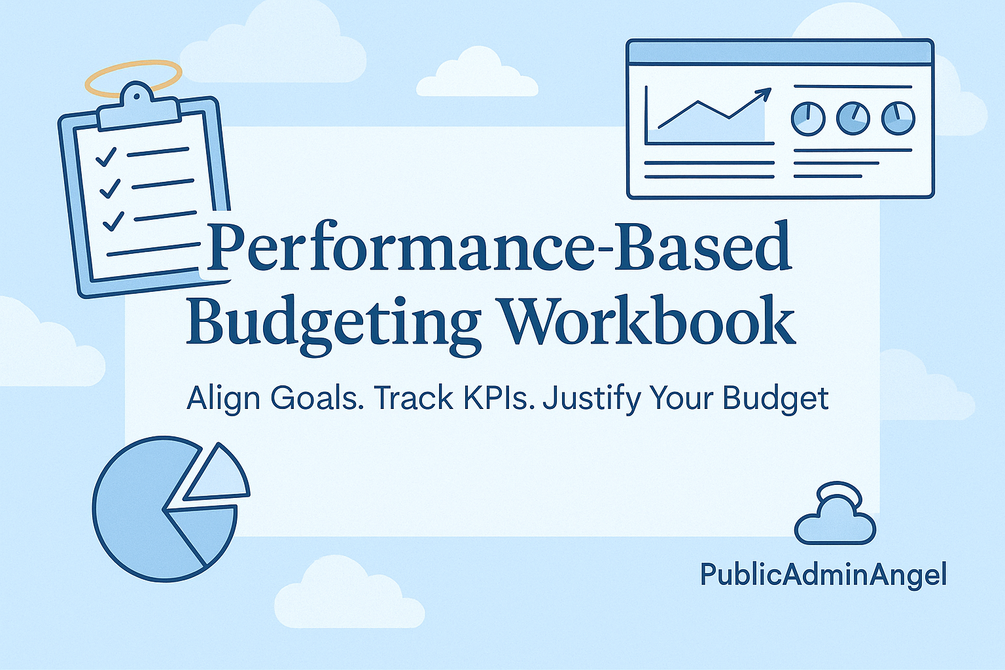 Performance-Based Budgeting Workbook

Align Goals. Track KPIs. Justify Your Budget

PublicAdminAngel